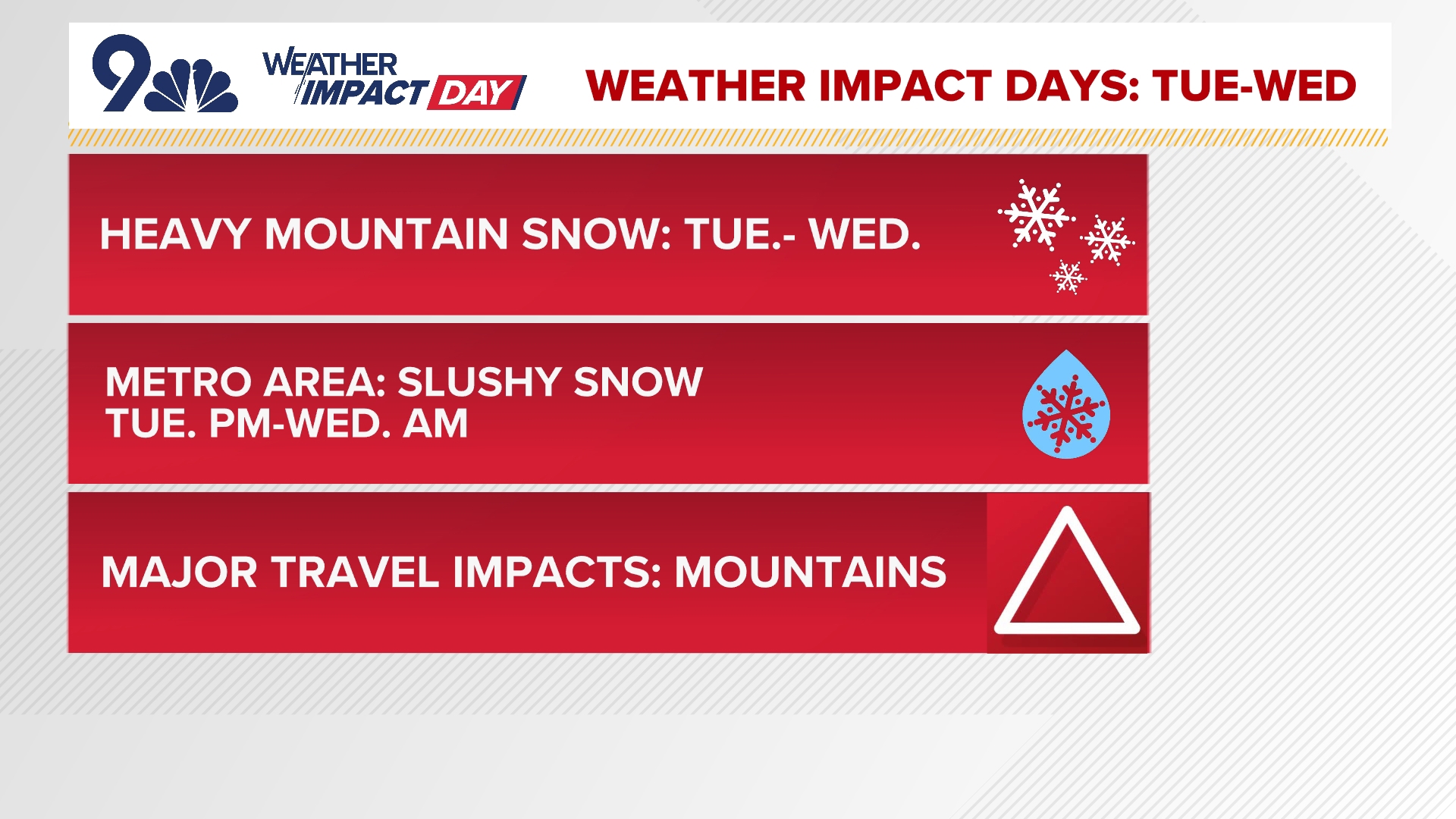 9

WEATHER IMPACT DAY

WEATHER IMPACT DAYS: TUE-WED

HEAVY MOUNTAIN SNOW: TUE.- WED.

METRO AREA: SLUSHY SNOW
TUE. PM-WED. AM

MAJOR TRAVEL IMPACTS: MOUNTAINS